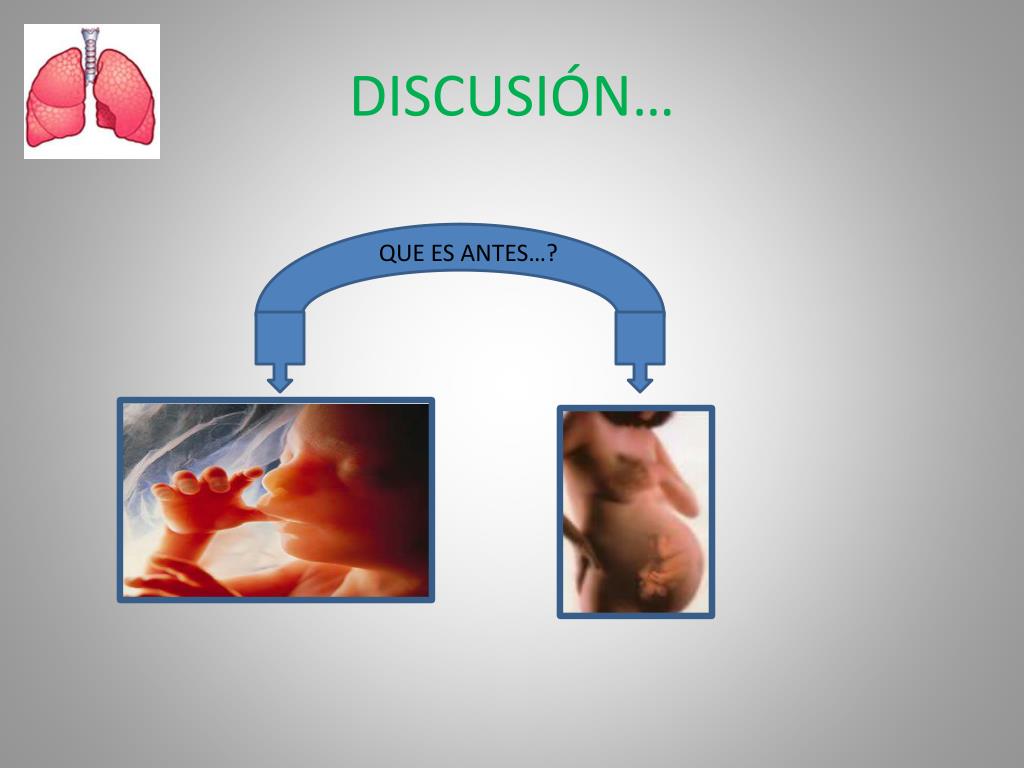 DISCUSIÓN…

QUE ES ANTES…?